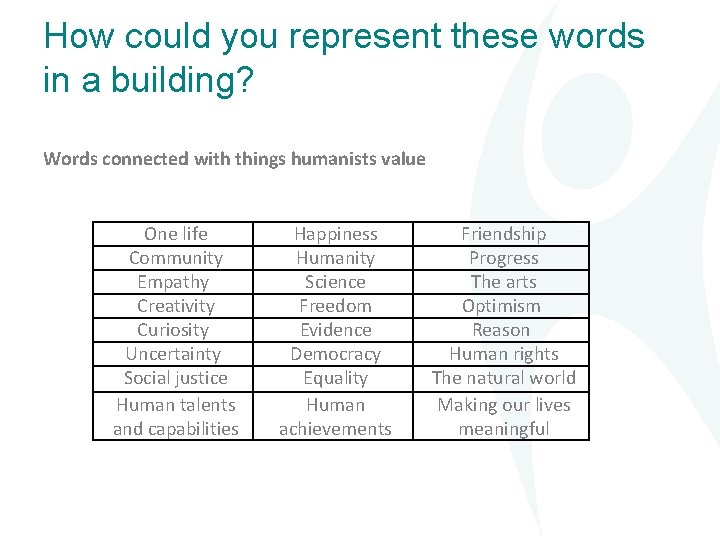 How could you represent these words in a building?

Words connected with things humanists value

| One life | Happiness | Friendship |
|---|---|---|
| Community | Humanity | Progress |
| Empathy | Science | The arts |
| Creativity | Freedom | Optimism |
| Curiosity | Evidence | Reason |
| Uncertainty | Democracy | Human rights |
| Social justice | Equality | The natural world |
| Human talents and capabilities | Human achievements | Making our lives meaningful |